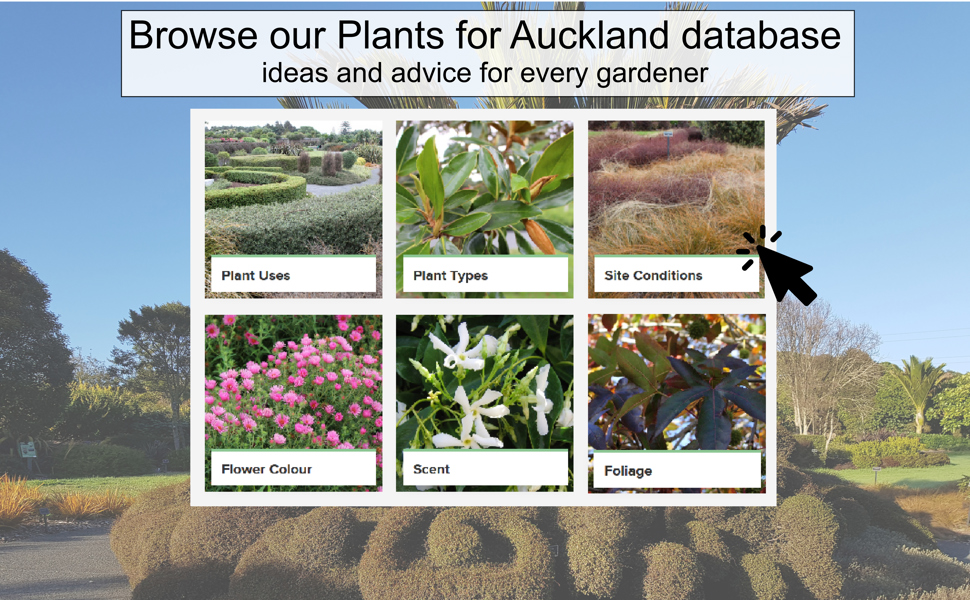 Browse our Plants for Auckland database
ideas and advice for every gardener

Plant Uses

Plant Types

Site Conditions

Flower Colour

Scent

Foliage